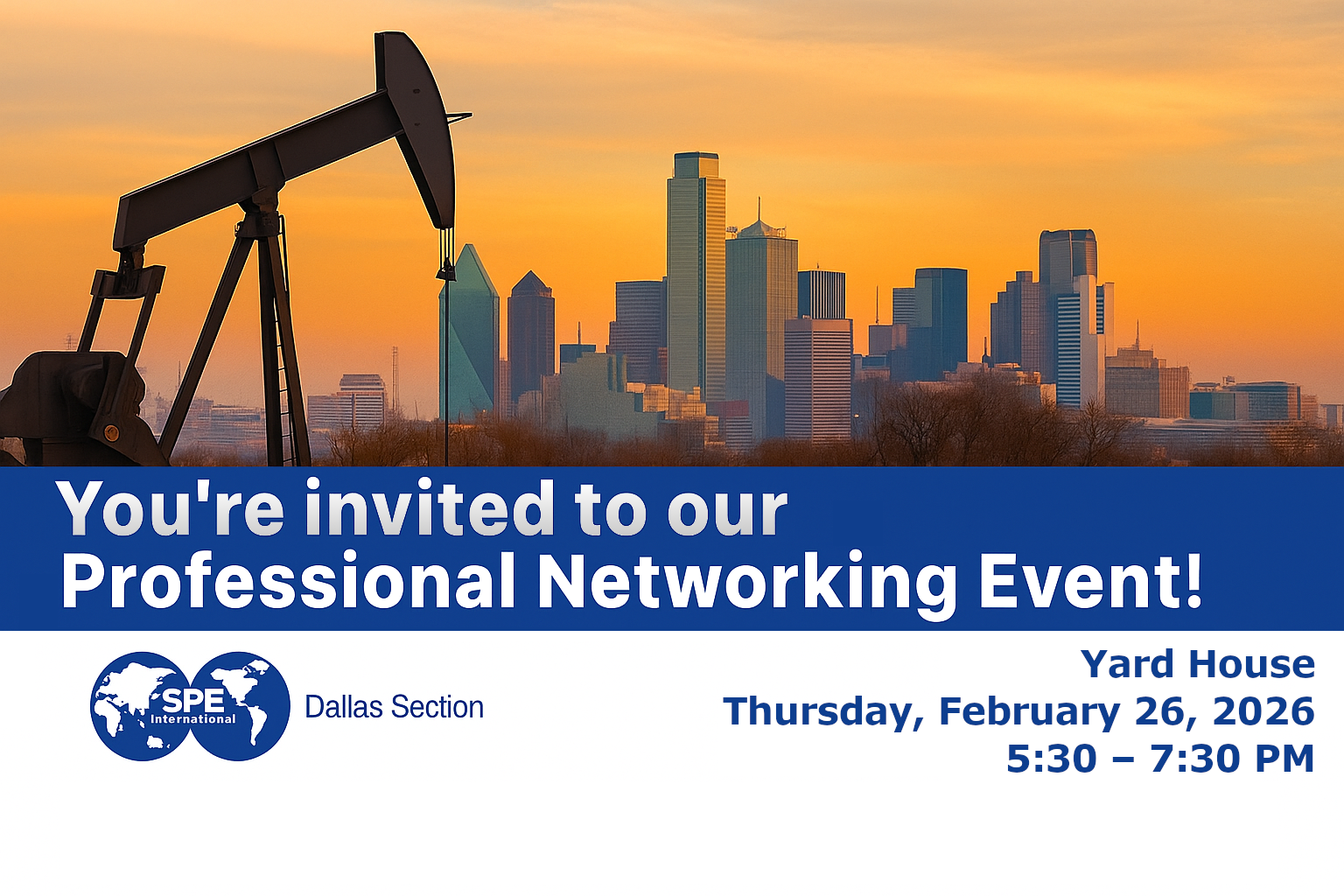 You're invited to our Professional Networking Event!

SPE International

Dallas Section

Yard House
Thursday, February 26, 2026
5:30 – 7:30 PM